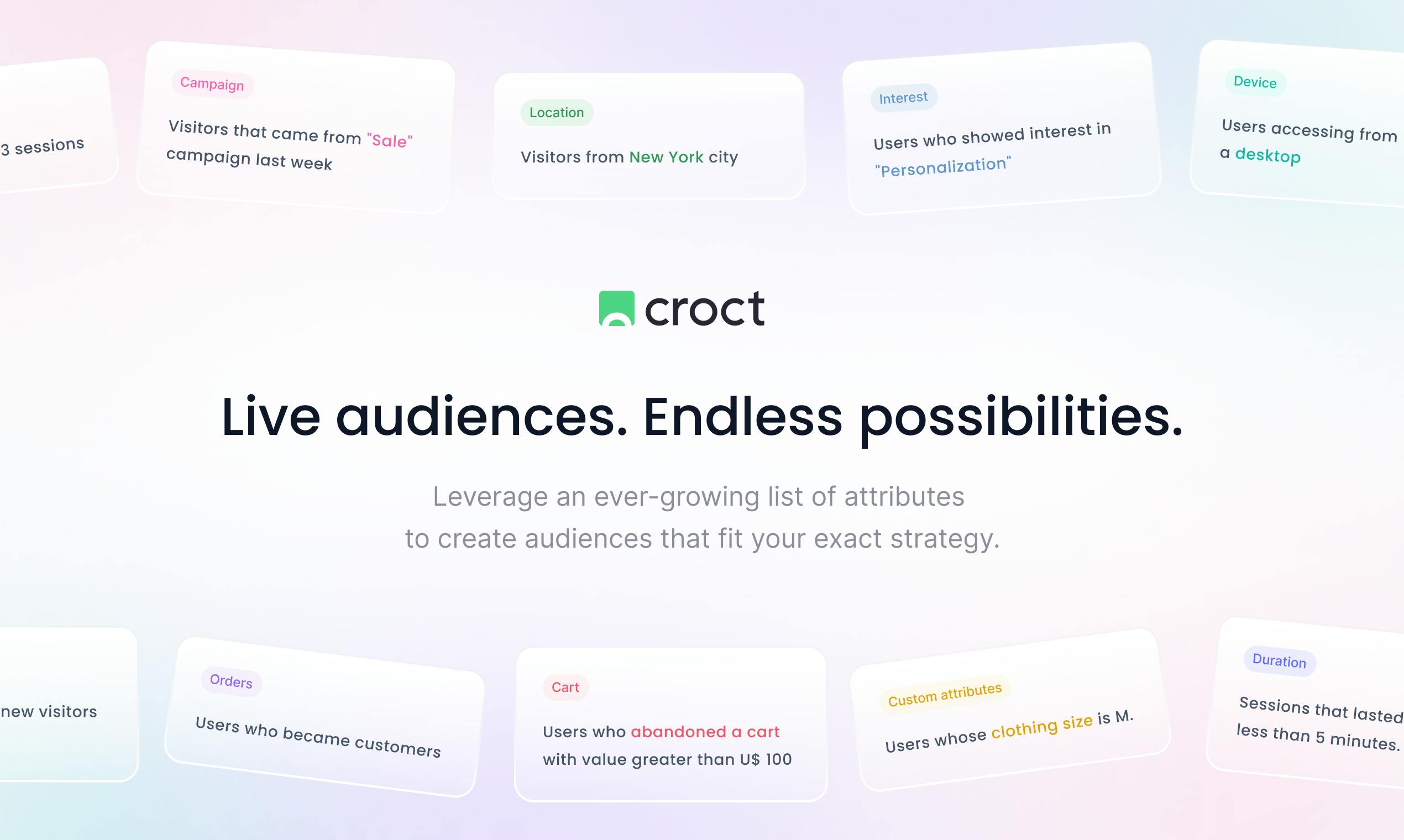 3 sessions

Campaign

Visitors that came from "Sale" campaign last week

Location

Visitors from New York city

Interest

Users who showed interest in "Personalization"

Device

Users accessing from a desktop

croct

Live audiences. Endless possibilities.

Leverage an ever-growing list of attributes to create audiences that fit your exact strategy.

new visitors

Orders

Users who became customers

Cart

Users who abandoned a cart with value greater than U$ 100

Custom attributes

Users whose clothing size is M.

Duration

Sessions that lasted less than 5 minutes.